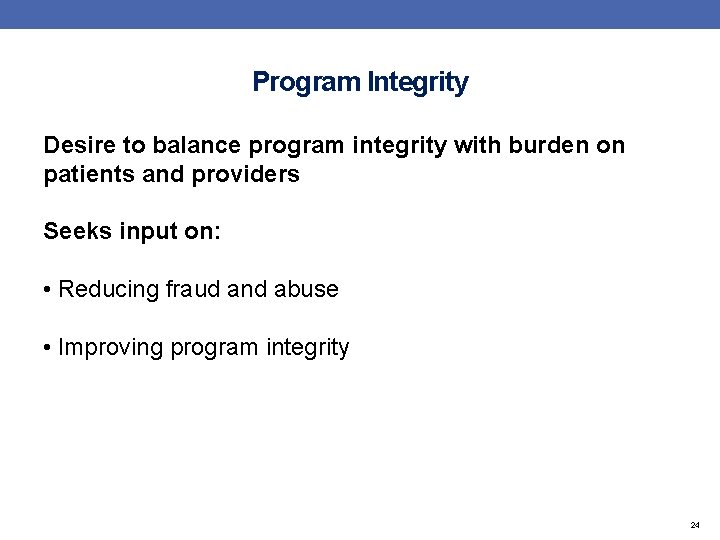 Program Integrity

Desire to balance program integrity with burden on patients and providers

Seeks input on:

• Reducing fraud and abuse

• Improving program integrity

24